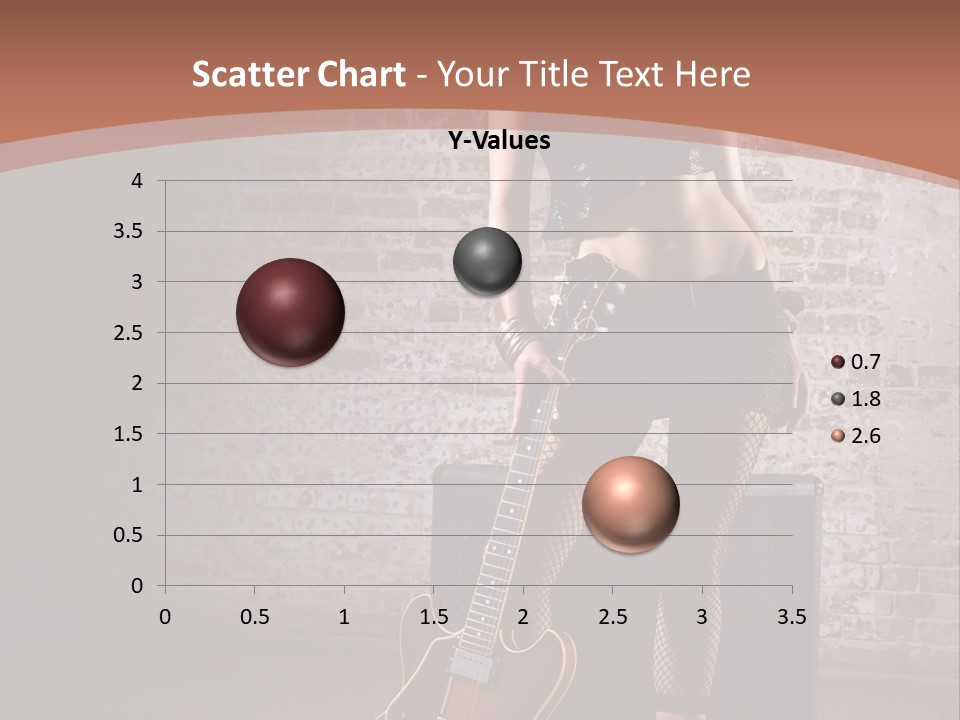 Scatter Chart - Your Title Text Here

Y-Values

4
3.5
3
2.5
2
1.5
1
0.5
0

0 0.5 1 1.5 2 2.5 3 3.5

0.7
1.8
2.6